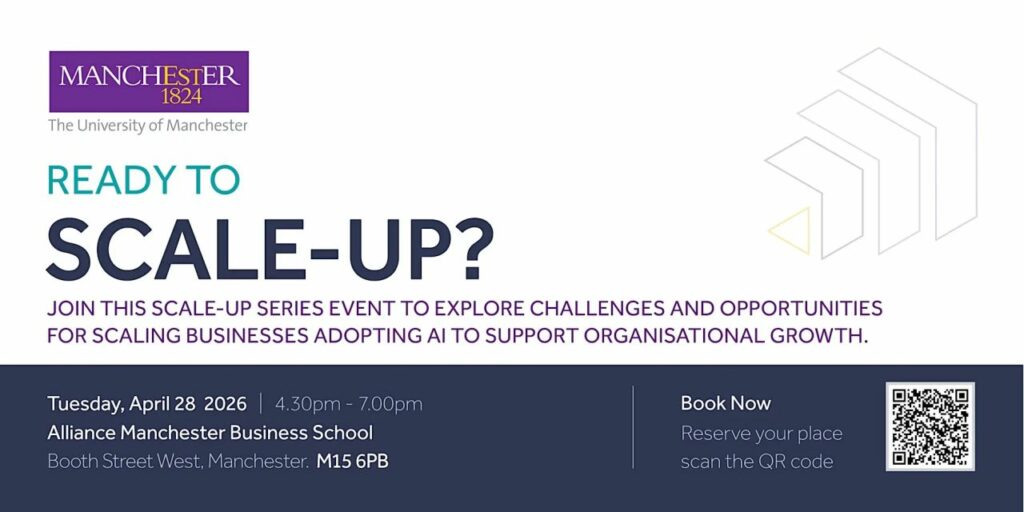 MANCHESTER
1824
The University of Manchester

READY TO
SCALE-UP?

JOIN THIS SCALE-UP SERIES EVENT TO EXPLORE CHALLENGES AND OPPORTUNITIES FOR SCALING BUSINESSES ADOPTING AI TO SUPPORT ORGANISATIONAL GROWTH.

Tuesday, April 28 2026 | 4.30pm - 7.00pm
Alliance Manchester Business School
Booth Street West, Manchester. M15 6PB

Book Now
Reserve your place
scan the QR code